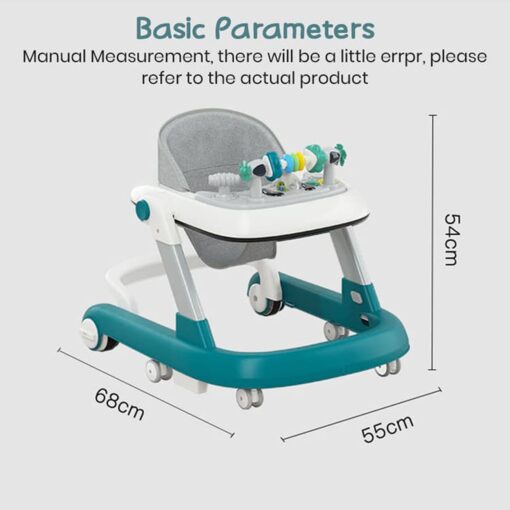 Basic Parameters

Manual Measurement, there will be a little errpr, please refer to the actual product

54cm

68cm

55cm